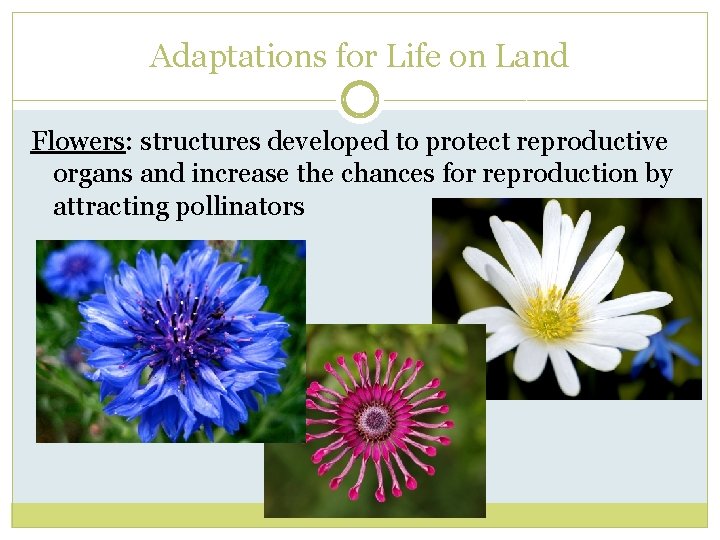 Adaptations for Life on Land

Flowers: structures developed to protect reproductive organs and increase the chances for reproduction by attracting pollinators